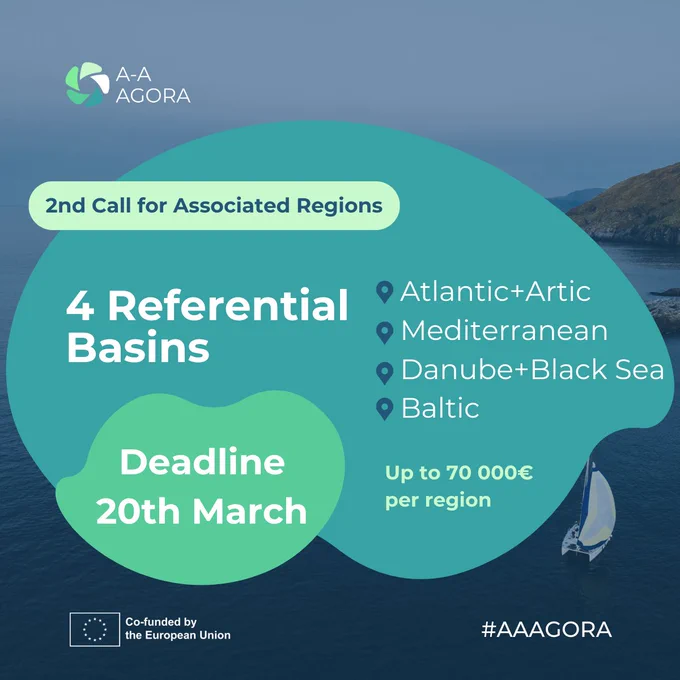 A-A
AGORA

2nd Call for Associated Regions

4 Referential Basins

Atlantic+Artic
Mediterranean
Danube+Black Sea
Baltic

Deadline
20th March

Up to 70 000€
per region

Co-funded by
the European Union

#AAAGORA